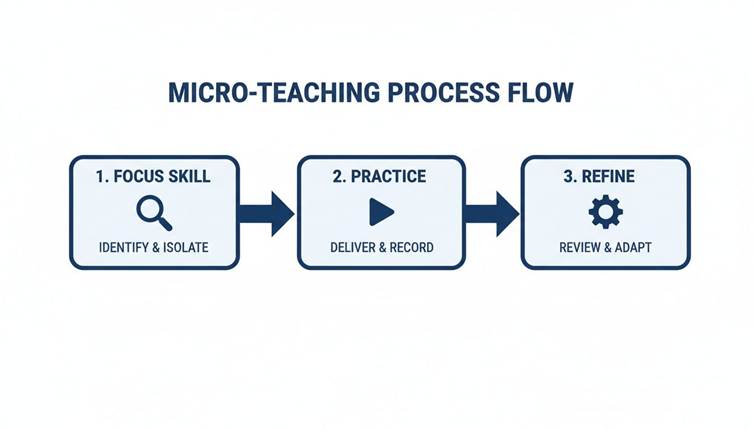 MICRO-TEACHING PROCESS FLOW

1. FOCUS SKILL
IDENTIFY & ISOLATE

2. PRACTICE
DELIVER & RECORD

3. REFINE
REVIEW & ADAPT